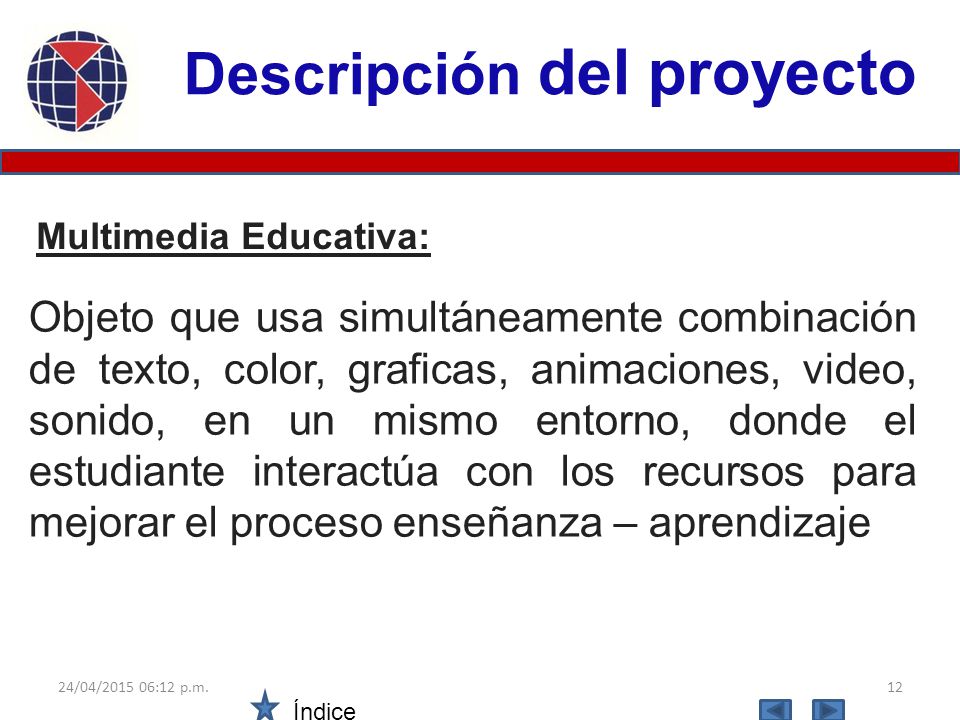 Descripción del proyecto

Multimedia Educativa:

Objeto que usa simultáneamente combinación de texto, color, graficas, animaciones, video, sonido, en un mismo entorno, donde el estudiante interactúa con los recursos para mejorar el proceso enseñanza – aprendizaje

24/04/2015 06:12 p.m.

12

Índice